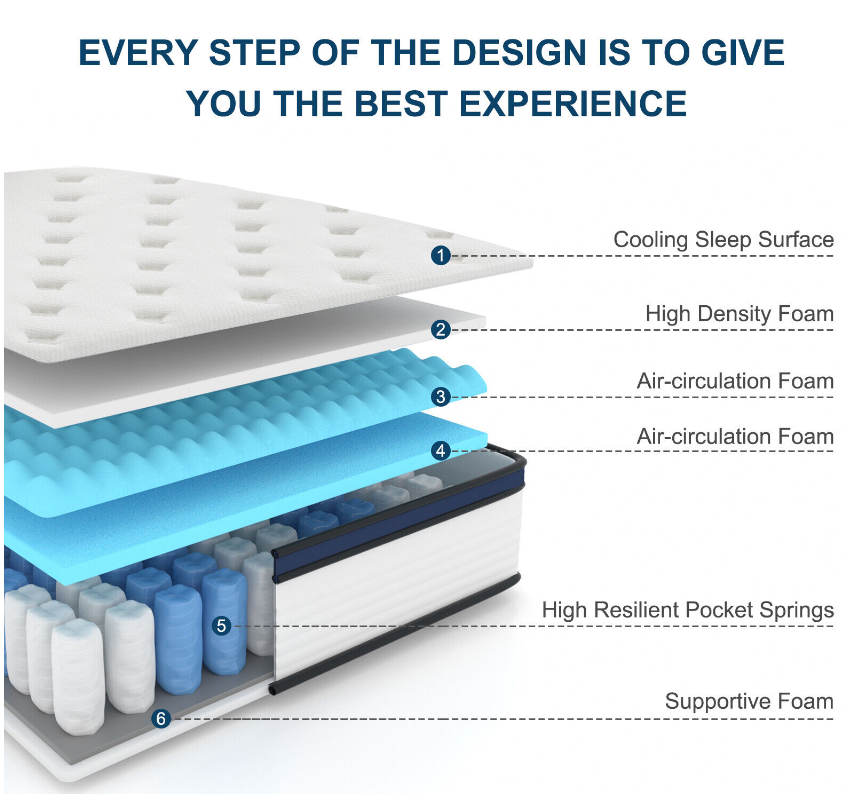 EVERY STEP OF THE DESIGN IS TO GIVE YOU THE BEST EXPERIENCE

1 Cooling Sleep Surface

2 High Density Foam

3 Air-circulation Foam

4 Air-circulation Foam

5 High Resilient Pocket Springs

6 Supportive Foam